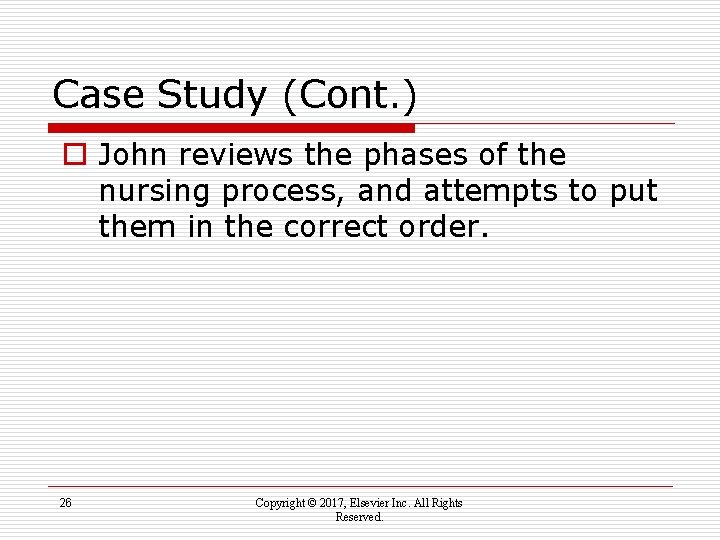 Case Study (Cont.)

John reviews the phases of the nursing process, and attempts to put them in the correct order.

26

Copyright © 2017, Elsevier Inc. All Rights Reserved.